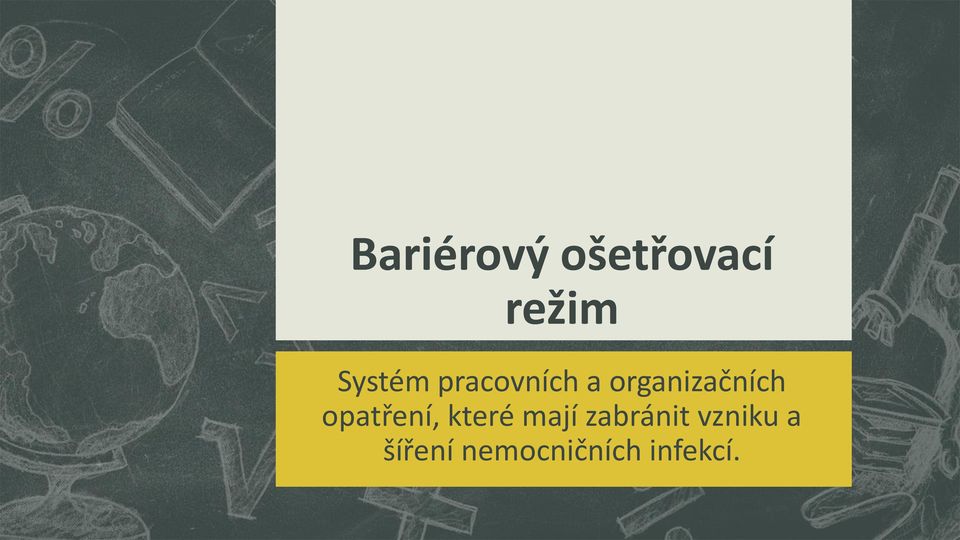 Bariérový ošetřovací režim

Systém pracovních a organizačních opatření, které mají zabránit vzniku a šíření nemocničních infekcí.